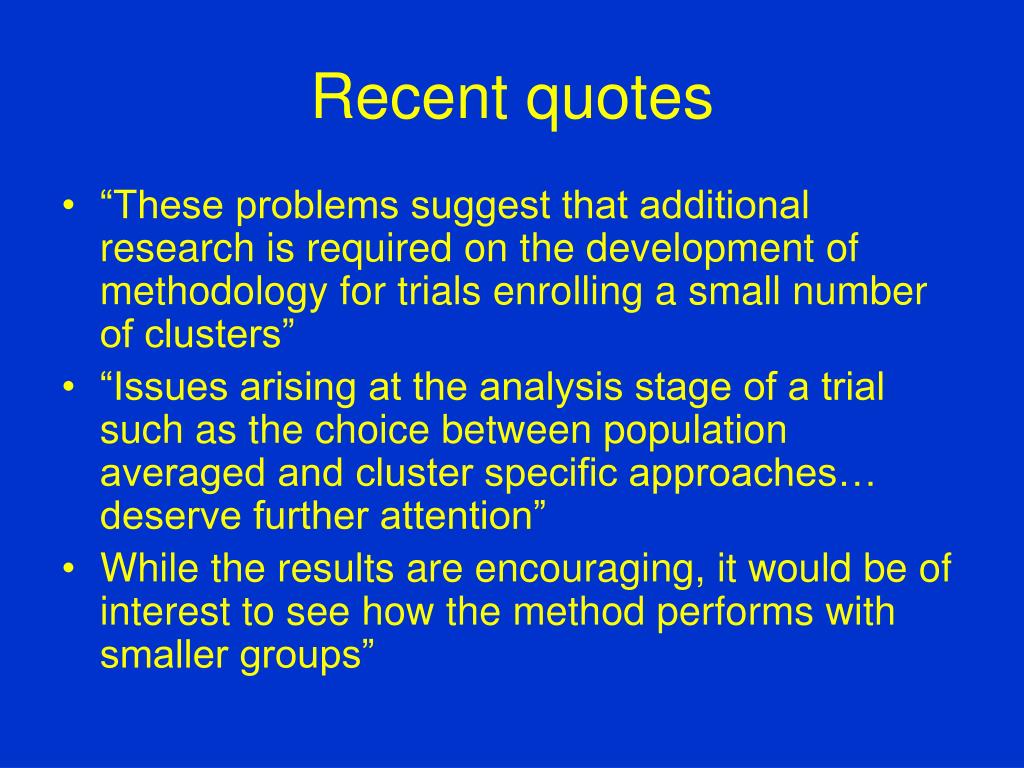 Recent quotes

• “These problems suggest that additional research is required on the development of methodology for trials enrolling a small number of clusters”
• “Issues arising at the analysis stage of a trial such as the choice between population averaged and cluster specific approaches… deserve further attention”
• While the results are encouraging, it would be of interest to see how the method performs with smaller groups”